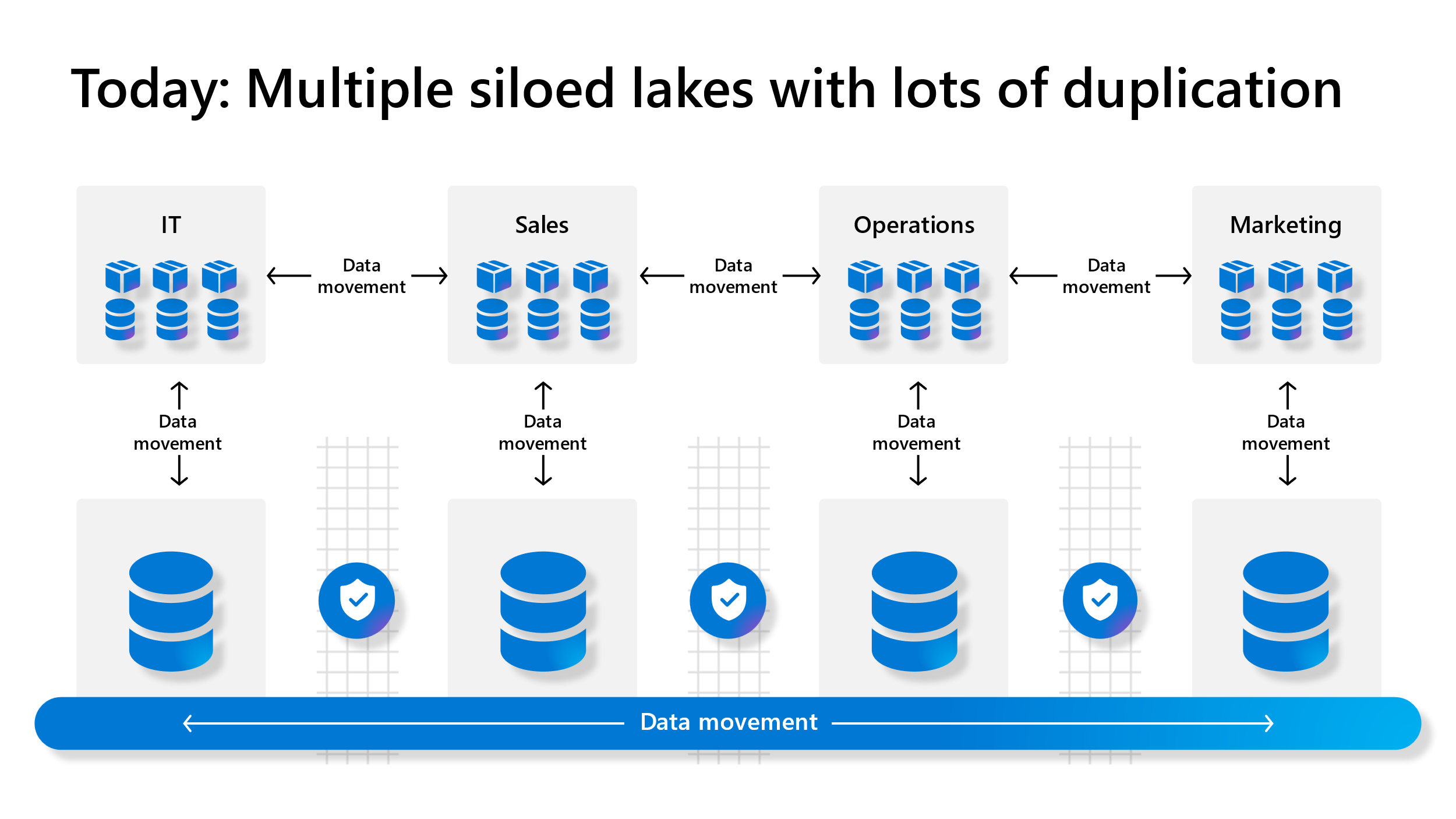 Today: Multiple siloed lakes with lots of duplication

IT

Data movement

Sales

Data movement

Operations

Data movement

Marketing

Data movement

Data movement

Data movement

Data movement

Data movement